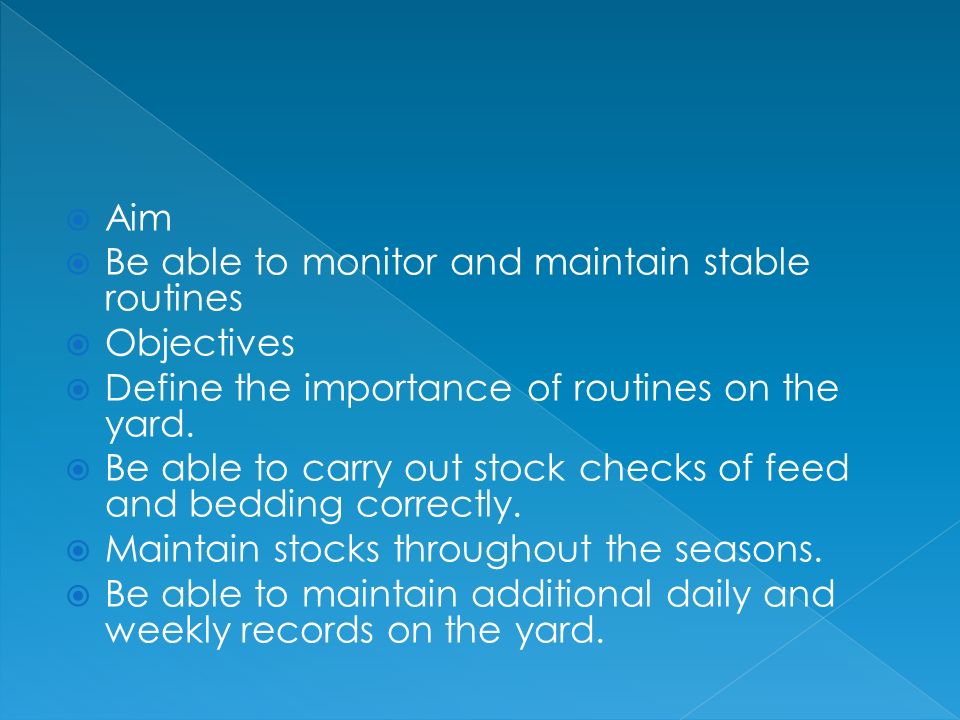 Aim
Be able to monitor and maintain stable routines
Objectives
Define the importance of routines on the yard.
Be able to carry out stock checks of feed and bedding correctly.
Maintain stocks throughout the seasons.
Be able to maintain additional daily and weekly records on the yard.